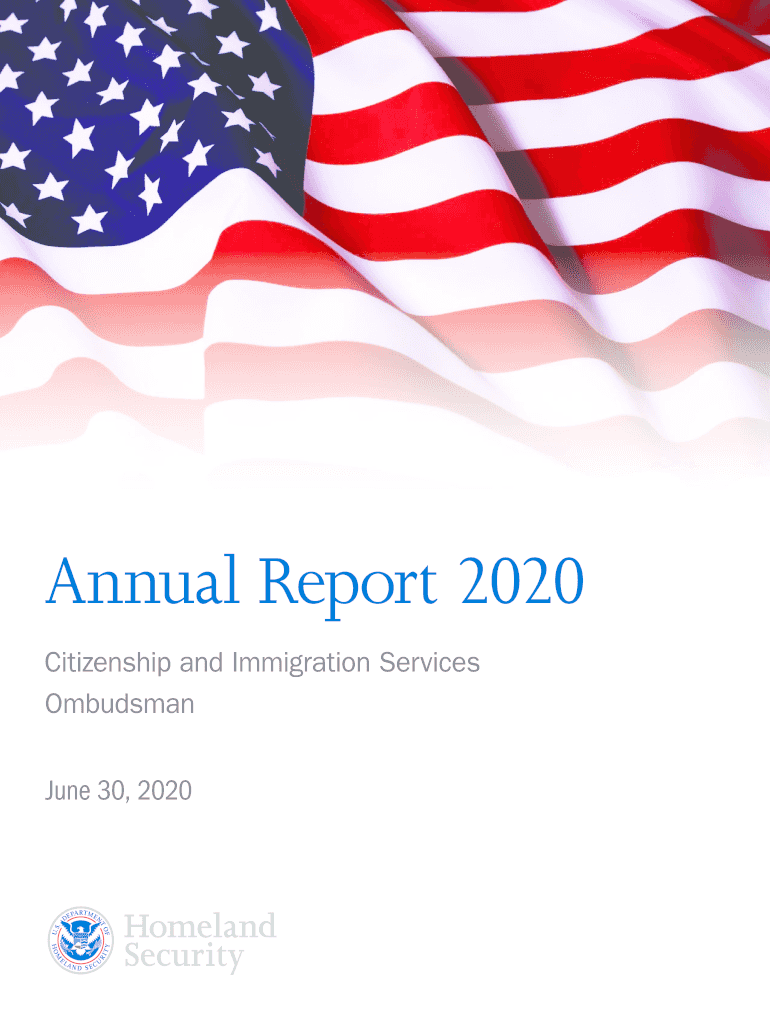 Annual Report 2020

Citizenship and Immigration Services Ombudsman

June 30, 2020

U.S. DEPARTMENT OF HOMELAND SECURITY

Homeland Security